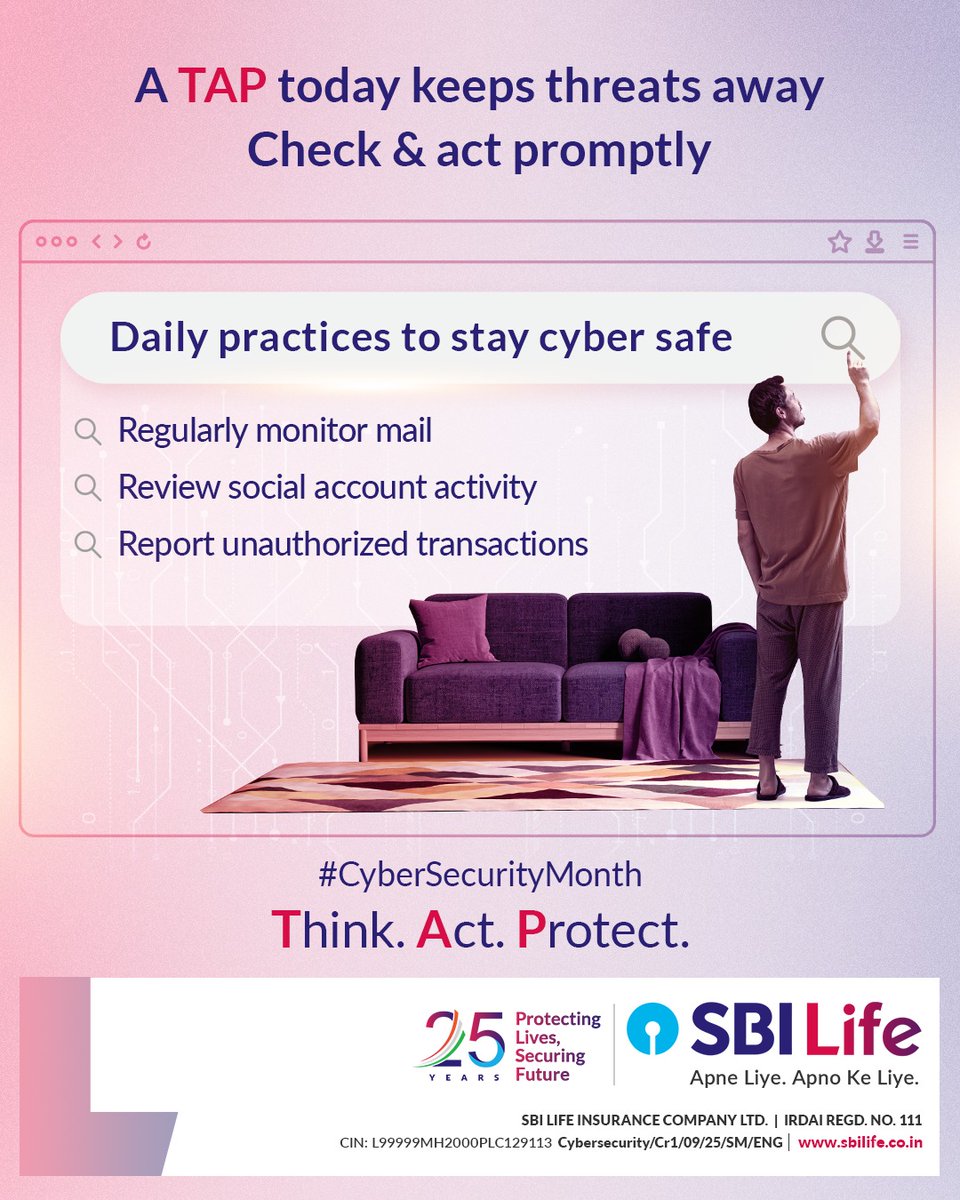 A TAP today keeps threats away
Check & act promptly

Daily practices to stay cyber safe

Regularly monitor mail
Review social account activity
Report unauthorized transactions

#CyberSecurityMonth
Think. Act. Protect.

25 YEARS Protecting Lives, Securing Future

SBI Life
Apne Liye. Apno Ke Liye.

SBI LIFE INSURANCE COMPANY LTD. | IRDAI REGD. NO. 111
CIN: L99999MH2000PLC129113 Cybersecurity/Cr1/09/25/SM/ENG | www.sbilife.co.in